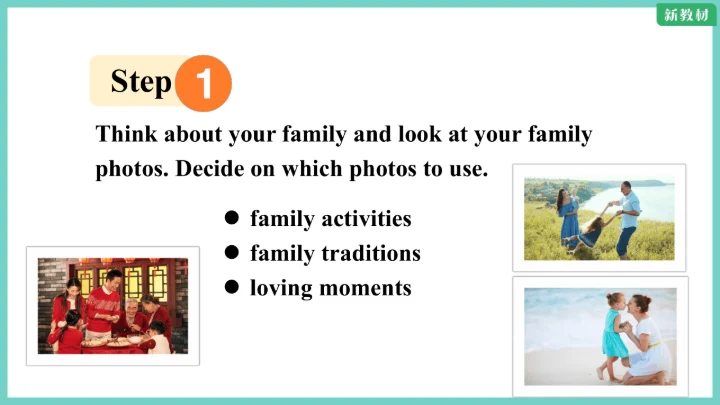 新教材

Step 1

Think about your family and look at your family photos. Decide on which photos to use.

● family activities
● family traditions
● loving moments